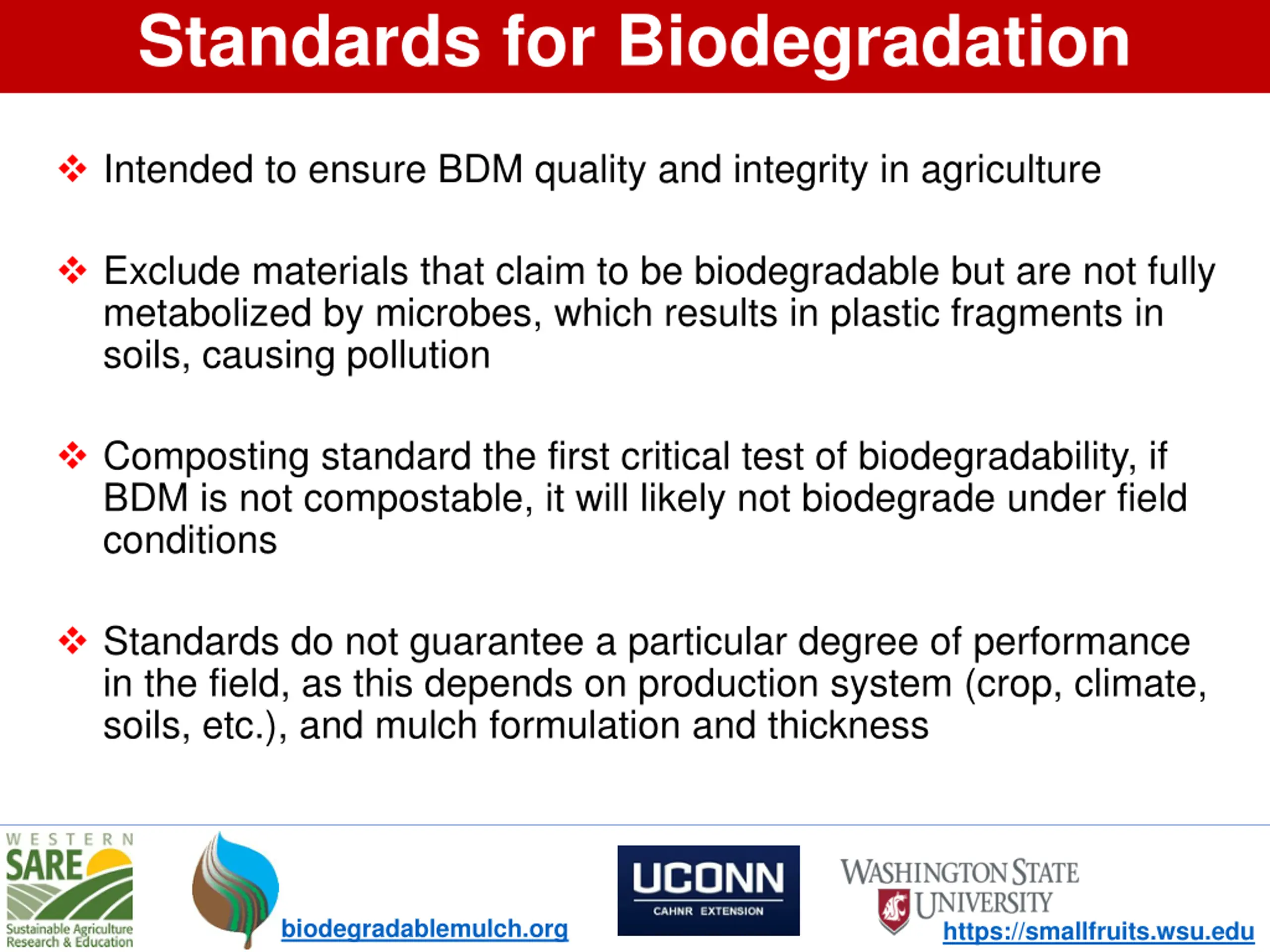 Standards for Biodegradation

❖ Intended to ensure BDM quality and integrity in agriculture

❖ Exclude materials that claim to be biodegradable but are not fully metabolized by microbes, which results in plastic fragments in soils, causing pollution

❖ Composting standard the first critical test of biodegradability, if BDM is not compostable, it will likely not biodegrade under field conditions

❖ Standards do not guarantee a particular degree of performance in the field, as this depends on production system (crop, climate, soils, etc.), and mulch formulation and thickness

WESTERN SARE Sustainable Agriculture Research & Education

biodegradablemulch.org

UCONN CAHNR EXTENSION

WASHINGTON STATE UNIVERSITY

https://smallfruits.wsu.edu